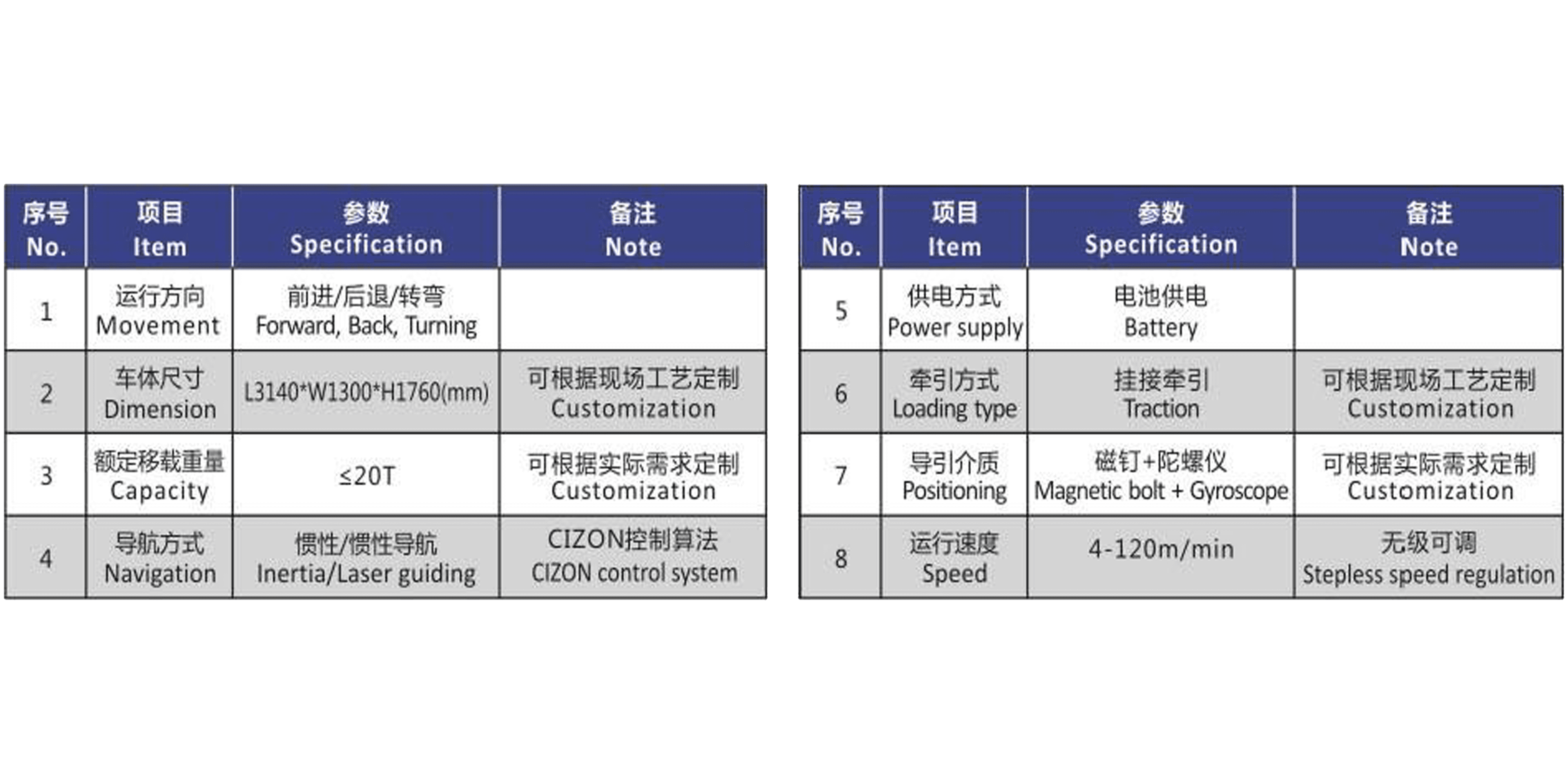 | 序号 No. | 项目 Item | 参数 Specification | 备注 Note |
|---|---|---|---|
| 1 | 运行方向 Movement | 前进/后退/转弯 Forward, Back, Turning | |
| 2 | 车体尺寸 Dimension | L3140*W1300*H1760(mm) | 可根据现场工艺定制 Customization |
| 3 | 额定移载重量 Capacity | ≤20T | 可根据实际需求定制 Customization |
| 4 | 导航方式 Navigation | 惯性/惯性导航 Inertia/Laser guiding | CIZON控制算法 CIZON control system |

| 序号 No. | 项目 Item | 参数 Specification | 备注 Note |
|---|---|---|---|
| 5 | 供电方式 Power supply | 电池供电 Battery | |
| 6 | 牵引方式 Loading type | 挂接牵引 Traction | 可根据现场工艺定制 Customization |
| 7 | 导引介质 Positioning | 磁钉+陀螺仪 Magnetic bolt + Gyroscope | 可根据实际需求定制 Customization |
| 8 | 运行速度 Speed | 4-120m/min | 无级可调 Stepless speed regulation |